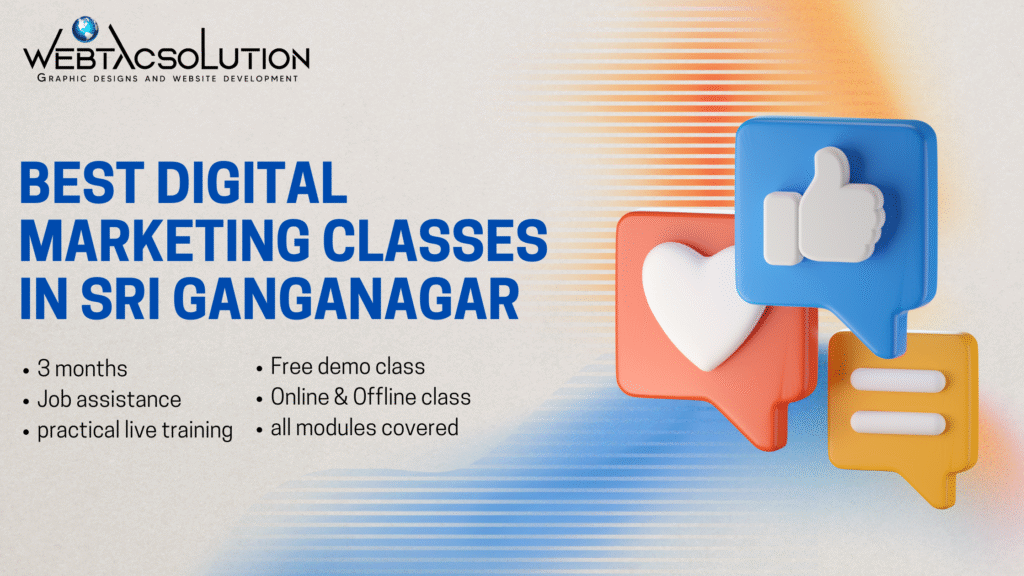 WEBTACSOLUTION
GRAPHIC DESIGNS AND WEBSITE DEVELOPMENT

BEST DIGITAL MARKETING CLASSES IN SRI GANGANAGAR

• 3 months
• Job assistance
• practical live training

• Free demo class
• Online & Offline class
• all modules covered